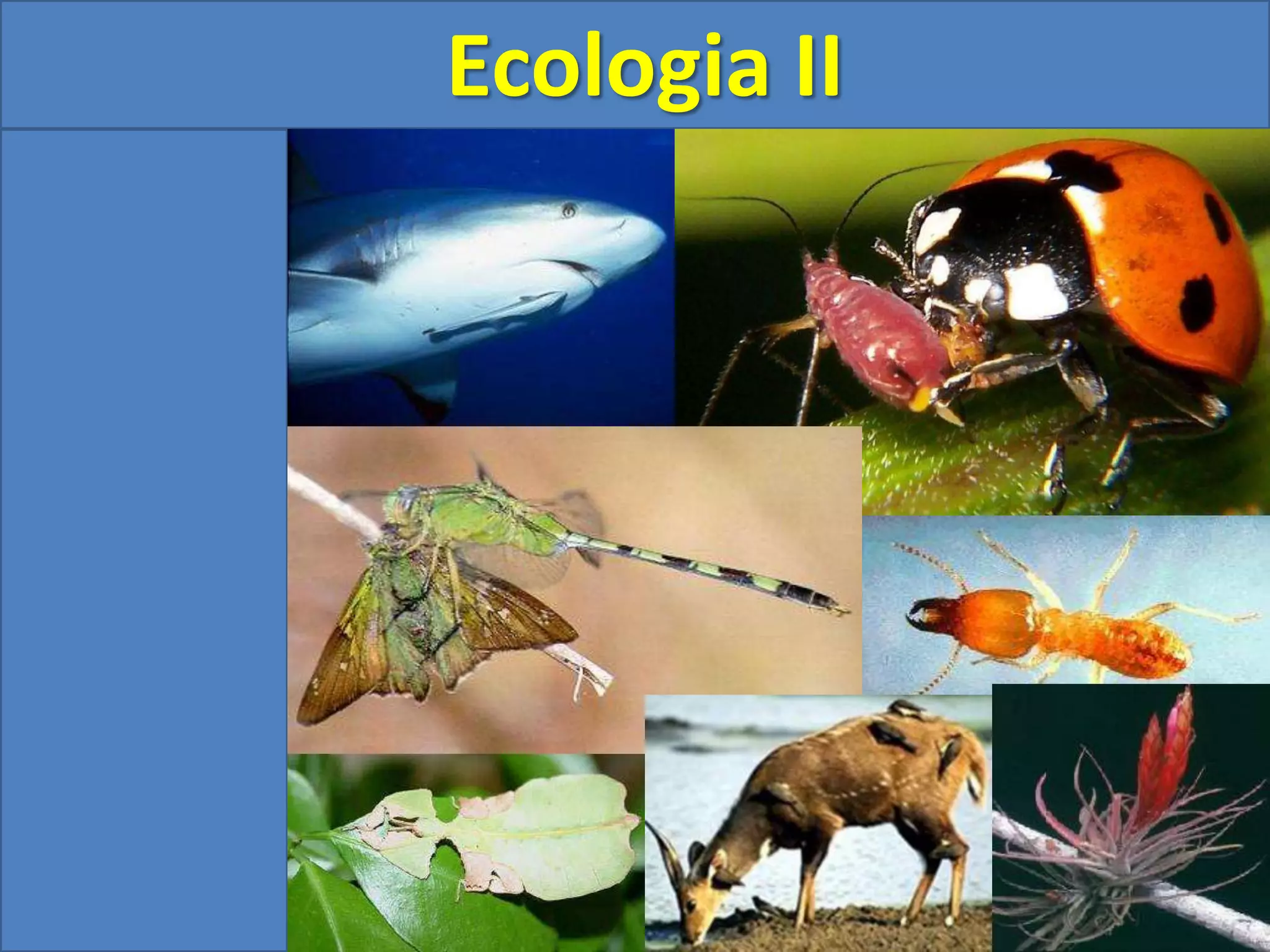 Ecologia II